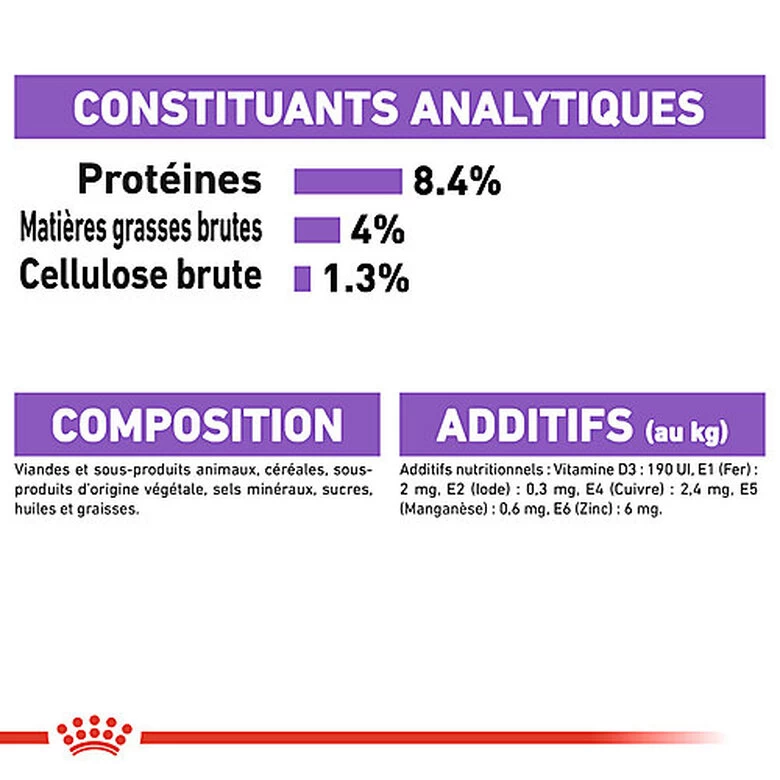 CONSTITUANTS ANALYTIQUES

Protéines 8.4%
Matières grasses brutes 4%
Cellulose brute 1.3%

COMPOSITION

Viandes et sous-produits animaux, céréales, sous-produits d'origine végétale, sels minéraux, sucres, huiles et graisses.

ADDITIFS (au kg)

Additifs nutritionnels : Vitamine D3 : 190 UI, E1 (Fer) : 2 mg, E2 (Iode) : 0,3 mg, E4 (Cuivre) : 2,4 mg, E5 (Manganèse) : 0,6 mg, E6 (Zinc) : 6 mg.